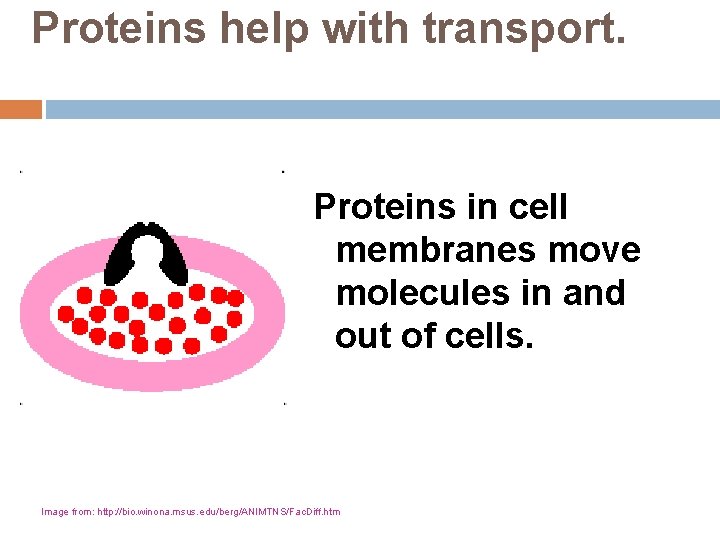 Proteins help with transport.

Proteins in cell membranes move molecules in and out of cells.

Image from: http://bio.winona.msus.edu/berg/ANIMTNS/FacDiff.htm